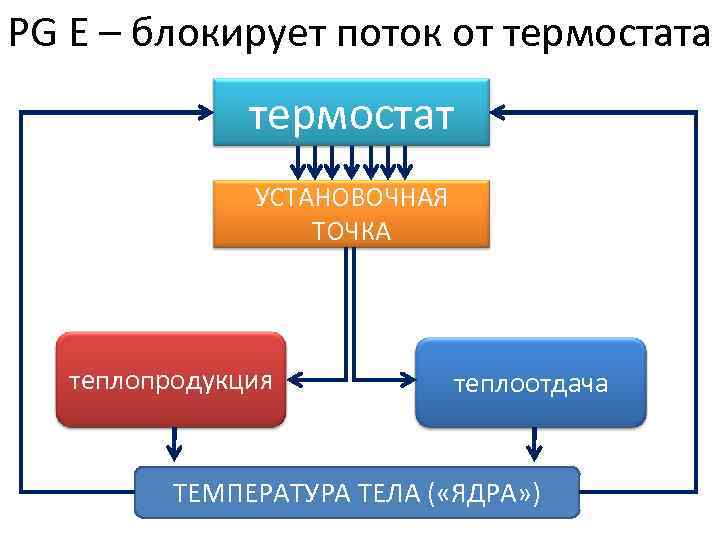 PG E – блокирует поток от термостата

термостат

УСТАНОВОЧНАЯ ТОЧКА

теплопродукция

теплоотдача

ТЕМПЕРАТУРА ТЕЛА («ЯДРА»)